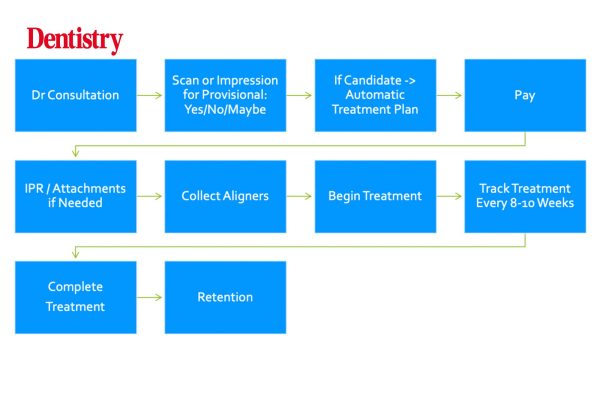 Dentistry

Dr Consultation

Scan or Impression for Provisional: Yes/No/Maybe

If Candidate -> Automatic Treatment Plan

Pay

IPR / Attachments if Needed

Collect Aligners

Begin Treatment

Track Treatment Every 8-10 Weeks

Complete Treatment

Retention